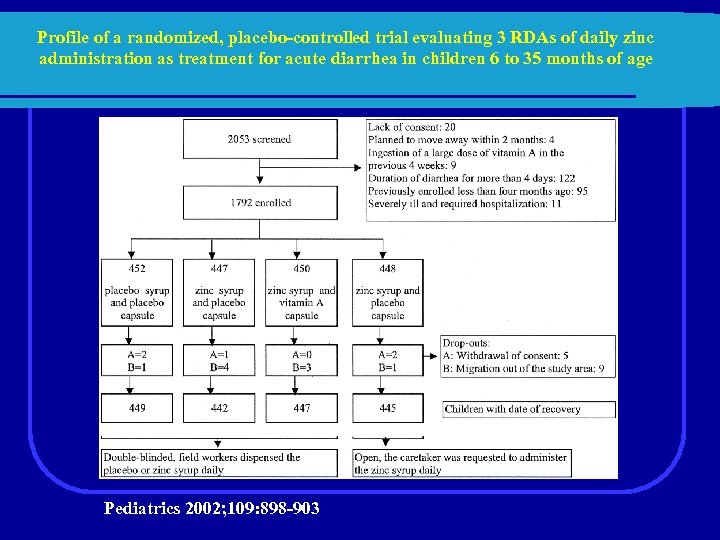 Profile of a randomized, placebo-controlled trial evaluating 3 RDAs of daily zinc administration as treatment for acute diarrhea in children 6 to 35 months of age

2053 screened

Lack of consent: 20
Planned to move away within 2 months: 4
Ingestion of a large dose of vitamin A in the previous 4 weeks: 9
Duration of diarrhea for more than 4 days: 122
Previously enrolled less than four months ago: 95
Severely ill and required hospitalization: 11

1792 enrolled

452
placebo syrup and placebo capsule

447
zinc syrup and placebo capsule

450
zinc syrup and vitamin A capsule

448
zinc syrup and placebo capsule

A=2
B=1

A=1
B=4

A=0
B=3

A=2
B=1

Drop-outs:
A: Withdrawal of consent: 5
B: Migration out of the study area: 9

449

442

447

445

Children with date of recovery

Double-blinded, field workers dispensed the placebo or zinc syrup daily

Open, the caretaker was requested to administer the zinc syrup daily

Pediatrics 2002;109:898-903